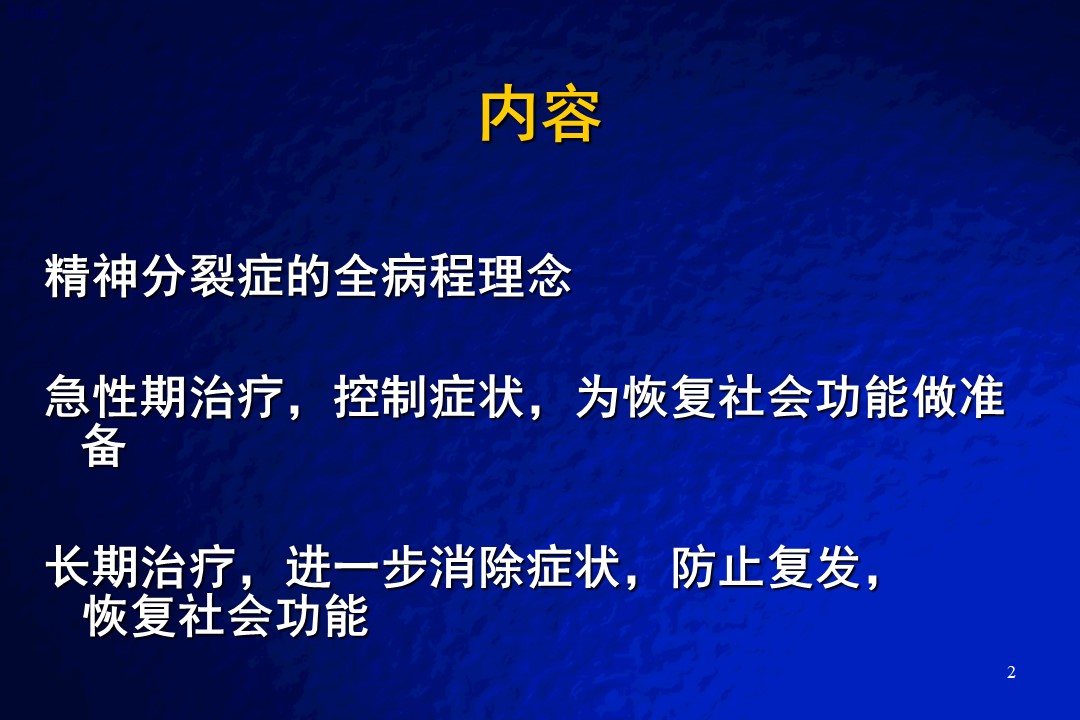 内容

精神分裂症的全病程理念

急性期治疗，控制症状，为恢复社会功能做准备

长期治疗，进一步消除症状，防止复发，恢复社会功能

2